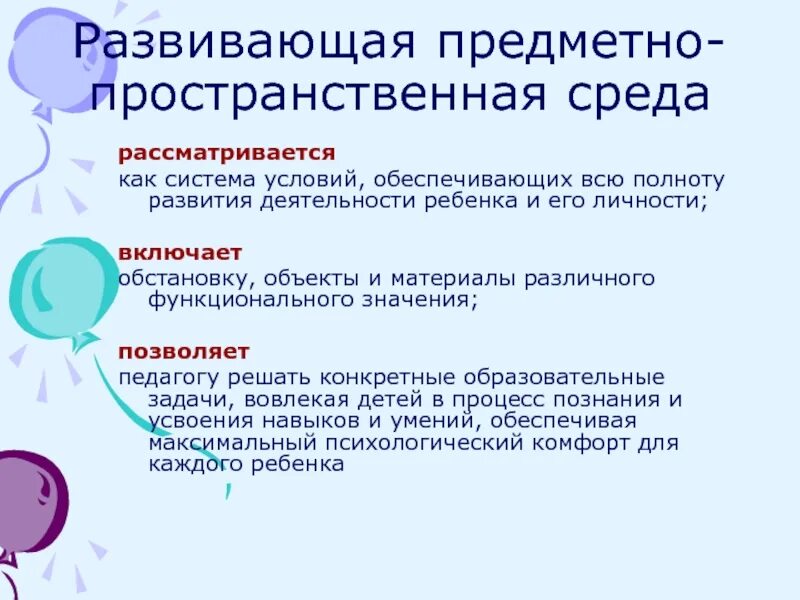 Развивающая предметно-пространственная среда

рассматривается
как система условий, обеспечивающих всю полноту развития деятельности ребенка и его личности;

включает
обстановку, объекты и материалы различного функционального значения;

позволяет
педагогу решать конкретные образовательные задачи, вовлекая детей в процесс познания и усвоения навыков и умений, обеспечивая максимальный психологический комфорт для каждого ребенка